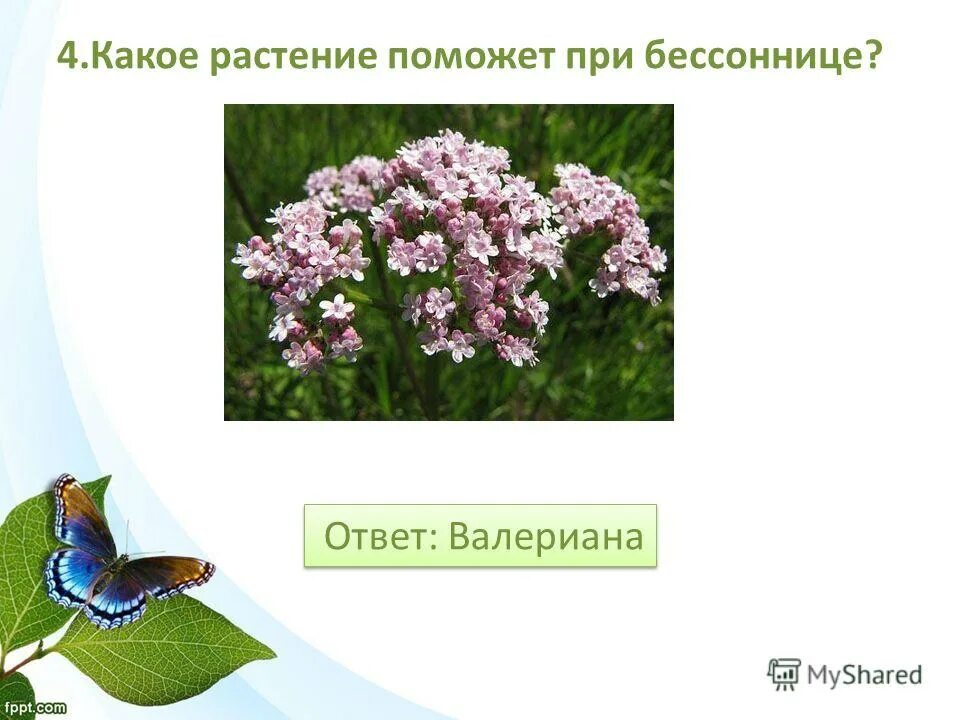 4.Какое растение поможет при бессоннице?

Ответ: Валериана

fppt.com

MyShared